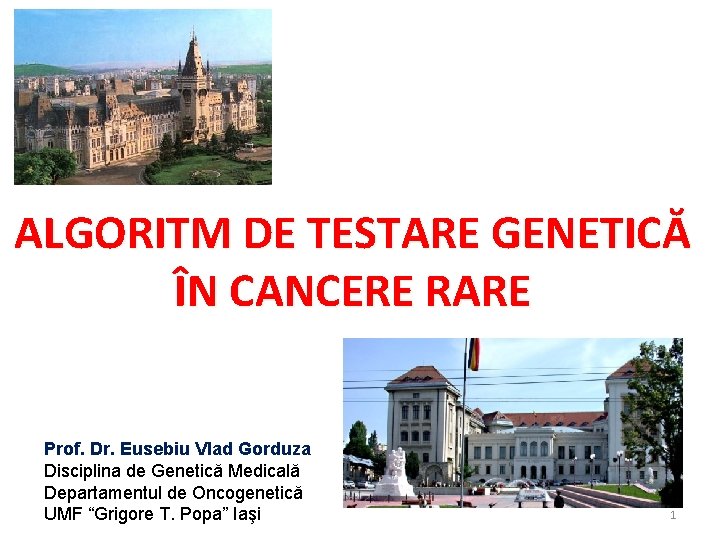 ALGORITM DE TESTARE GENETICĂ ÎN CANCERE RARE

Prof. Dr. Eusebiu Vlad Gorduza
Disciplina de Genetică Medicală
Departamentul de Oncogenetică
UMF “Grigore T. Popa” Iaşi

1